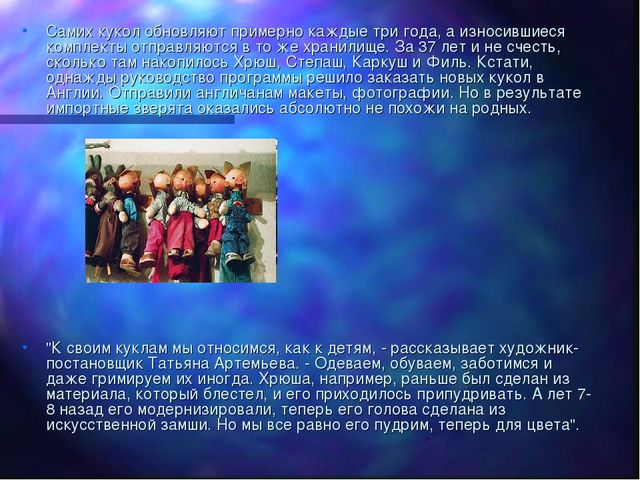 • Самих кукол обновляют примерно каждые три года, а износившиеся комплекты отправляются в то же хранилище. За 37 лет и не счесть, сколько там накопилось Хрюш, Степаш, Каркуш и Филь. Кстати, однажды руководство программы решило заказать новых кукол в Англии. Отправили англичанам макеты, фотографии. Но в результате импортные зверята оказались абсолютно не похожи на родных.

• "К своим куклам мы относимся, как к детям, - рассказывает художник-постановщик Татьяна Артемьева. - Одеваем, обуваем, заботимся и даже гримируем их иногда. Хрюша, например, раньше был сделан из материала, который блестел, и его приходилось припудривать. А лет 7-8 назад его модернизировали, теперь его голова сделана из искусственной замши. Но мы все равно его пудрим, теперь для цвета".